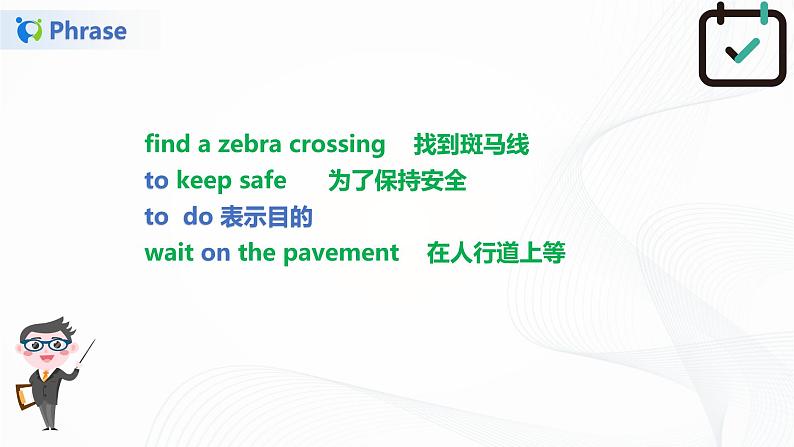 Phrase

find a zebra crossing 找到斑马线
to keep safe 为了保持安全
to do 表示目的
wait on the pavement 在人行道上等